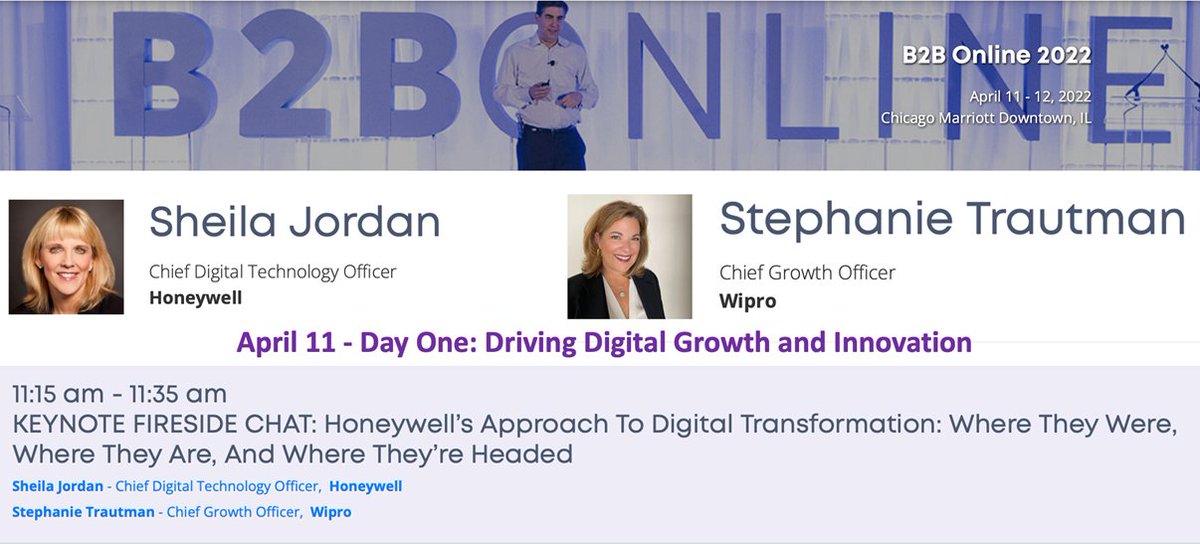 B2BONLINE

B2B Online 2022

April 11 - 12, 2022
Chicago Marriott Downtown, IL

Sheila Jordan
Chief Digital Technology Officer
Honeywell

Stephanie Trautman
Chief Growth Officer
Wipro

April 11 - Day One: Driving Digital Growth and Innovation

11:15 am - 11:35 am
KEYNOTE FIRESIDE CHAT: Honeywell's Approach To Digital Transformation: Where They Were, Where They Are, And Where They're Headed

Sheila Jordan - Chief Digital Technology Officer, Honeywell
Stephanie Trautman - Chief Growth Officer, Wipro